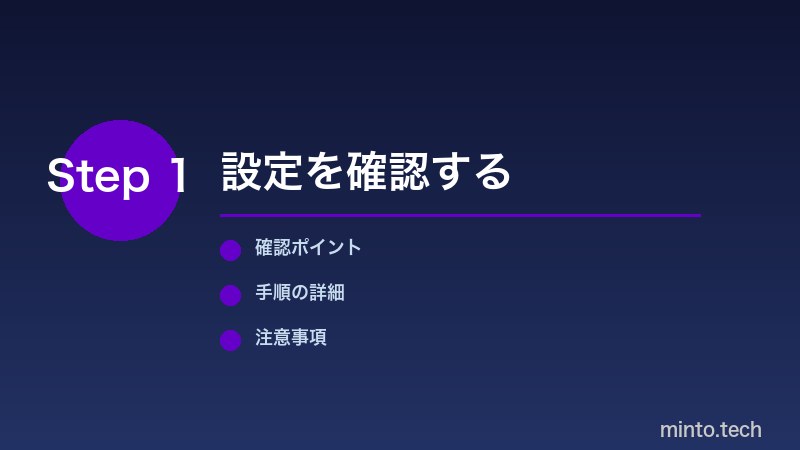 Step 1

設定を確認する

確認ポイント

手順の詳細

注意事項

minto.tech